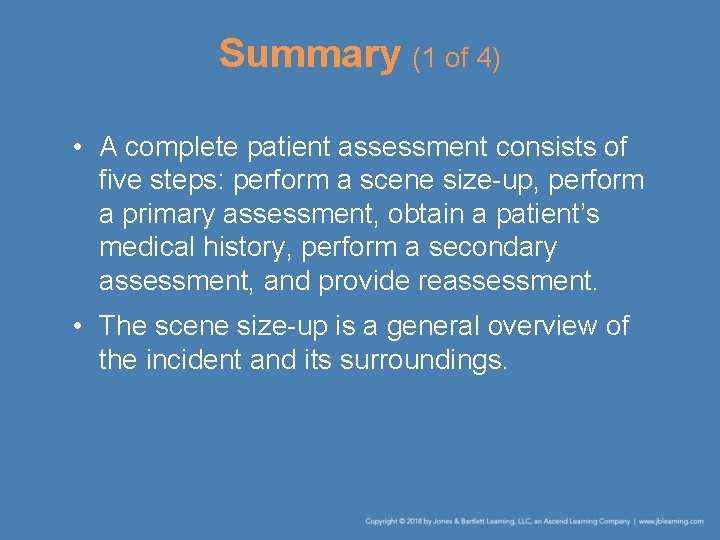 Summary (1 of 4)

• A complete patient assessment consists of five steps: perform a scene size-up, perform a primary assessment, obtain a patient’s medical history, perform a secondary assessment, and provide reassessment.

• The scene size-up is a general overview of the incident and its surroundings.

Copyright © 2018 by Jones & Bartlett Learning, LLC, an Ascend Learning Company | www.jblearning.com